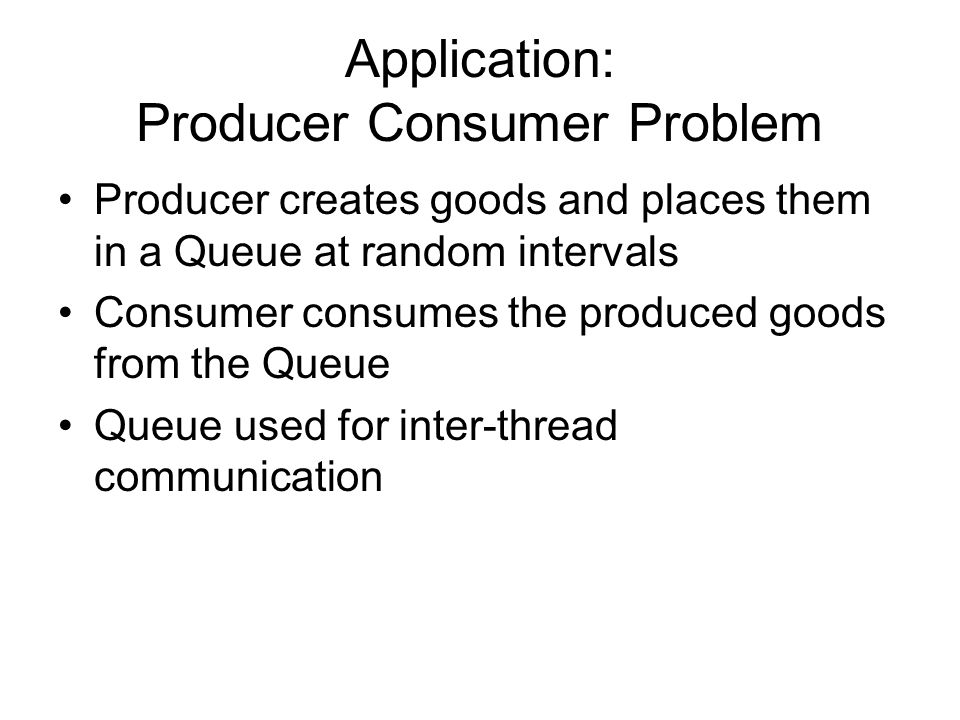 Application:
Producer Consumer Problem

• Producer creates goods and places them in a Queue at random intervals
• Consumer consumes the produced goods from the Queue
• Queue used for inter-thread communication